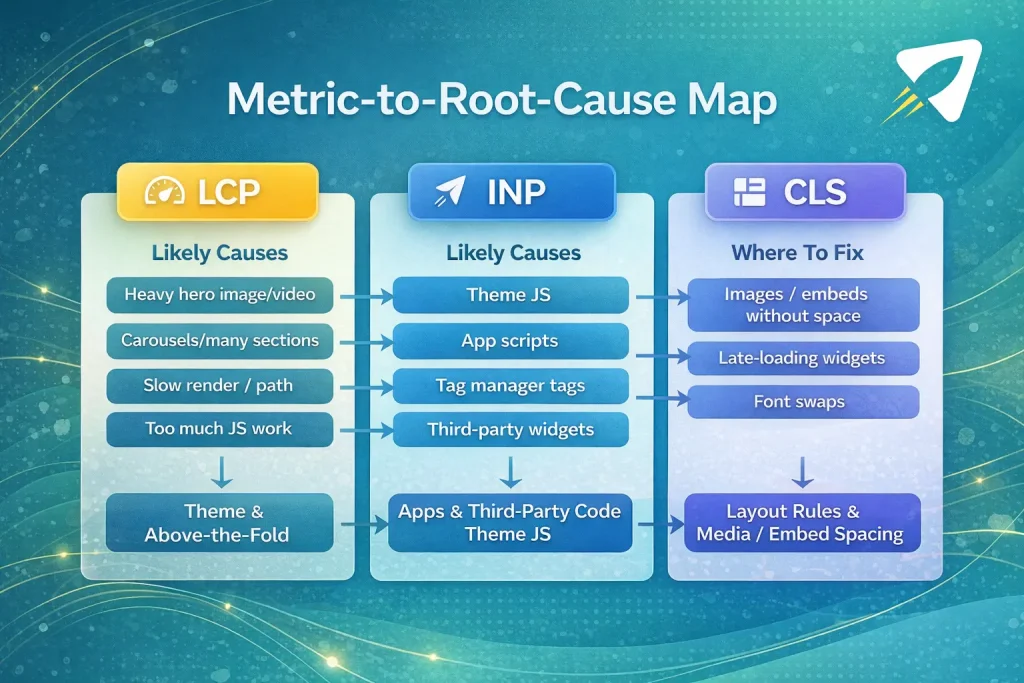 Metric-to-Root-Cause Map

LCP

Likely Causes

Heavy hero image/video

Carousels/many sections

Slow render / path

Too much JS work

Theme & Above-the-Fold

INP

Likely Causes

Theme JS

App scripts

Tag manager tags

Third-party widgets

Apps & Third-Party Code Theme JS

CLS

Where To Fix

Images / embeds without space

Late-loading widgets

Font swaps

Layout Rules & Media / Embed Spacing